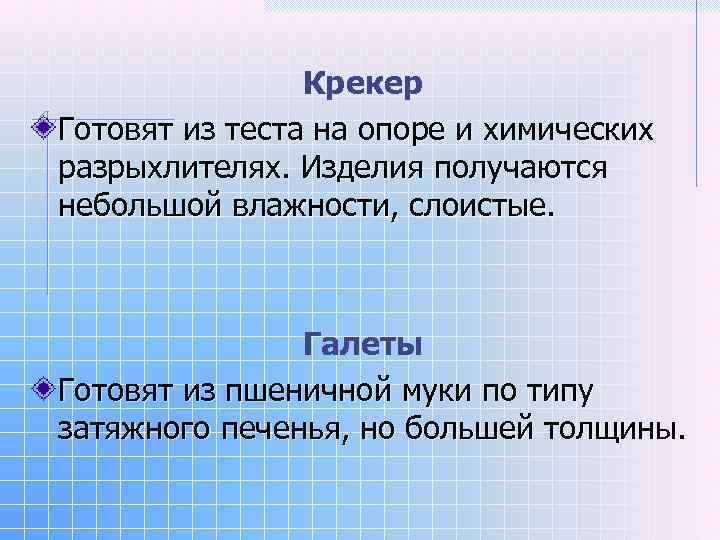 Крекер

Готовят из теста на опоре и химических разрыхлителях. Изделия получаются небольшой влажности, слоистые.

Галеты

Готовят из пшеничной муки по типу затяжного печенья, но большей толщины.